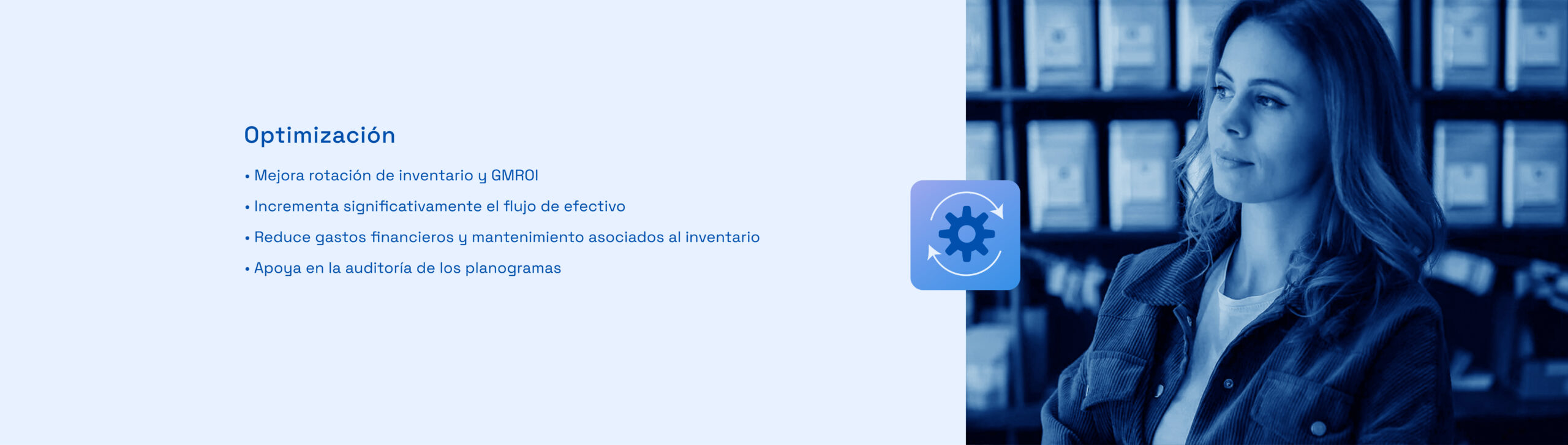 Optimización

• Mejora rotación de inventario y GMROI

• Incrementa significativamente el flujo de efectivo

• Reduce gastos financieros y mantenimiento asociados al inventario

• Apoya en la auditoría de los planogramas